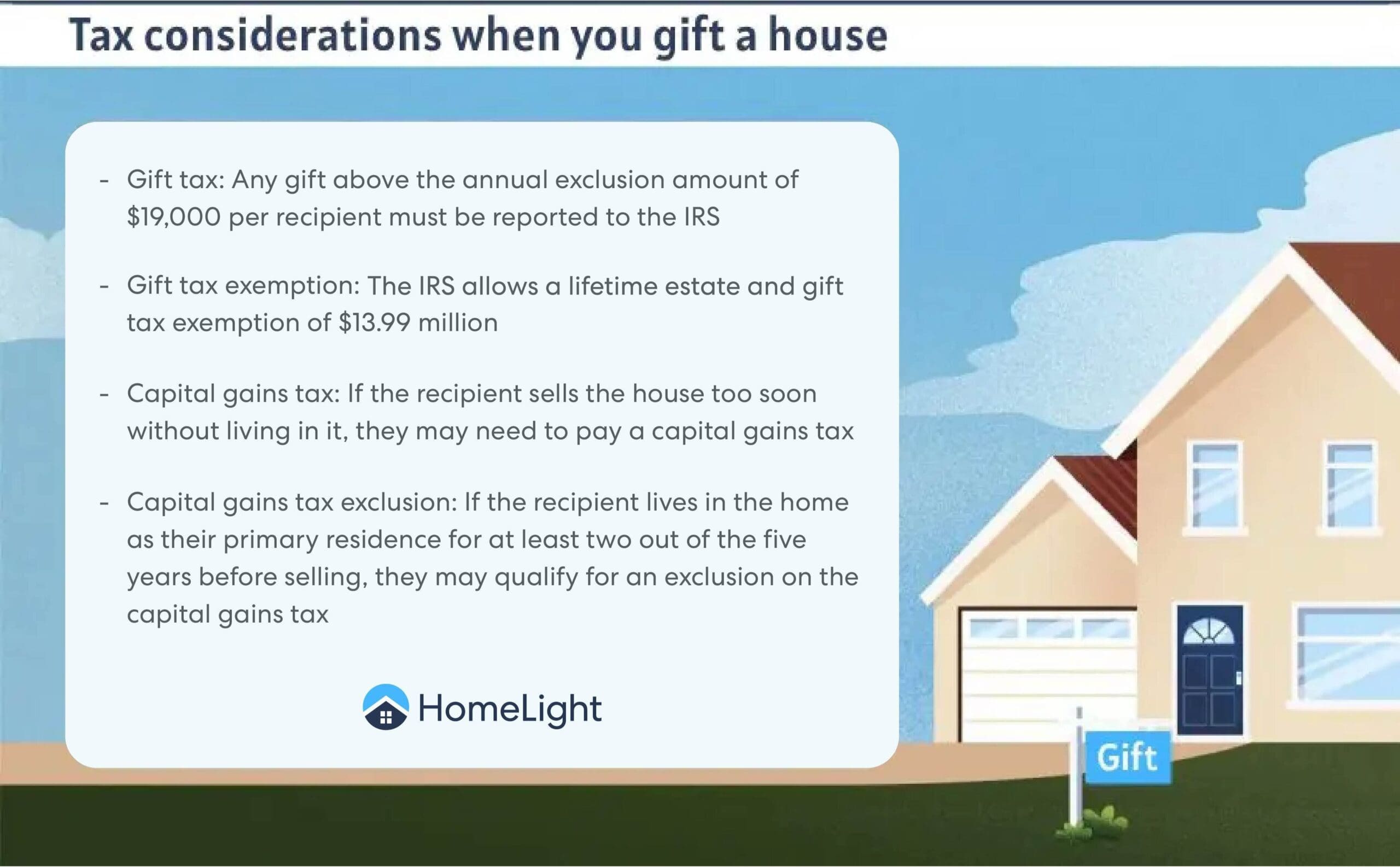 Tax considerations when you gift a house

- Gift tax: Any gift above the annual exclusion amount of \$19,000 per recipient must be reported to the IRS

- Gift tax exemption: The IRS allows a lifetime estate and gift tax exemption of \$13.99 million

- Capital gains tax: If the recipient sells the house too soon without living in it, they may need to pay a capital gains tax

- Capital gains tax exclusion: If the recipient lives in the home as their primary residence for at least two out of the five years before selling, they may qualify for an exclusion on the capital gains tax

HomeLight

Gift